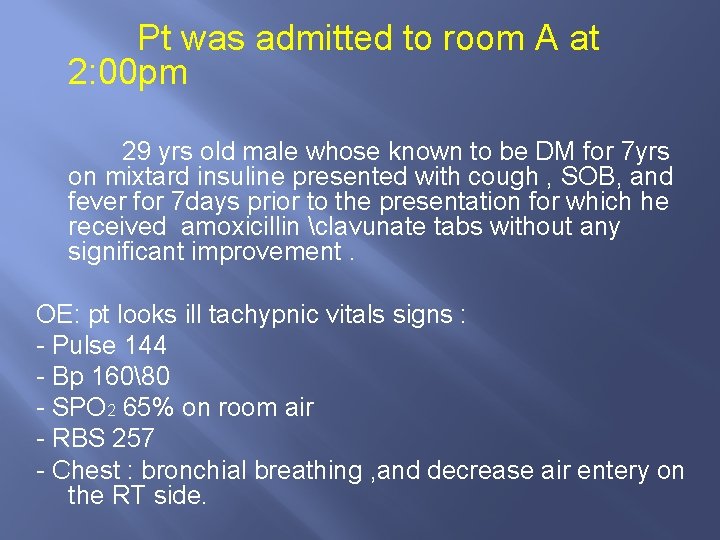 Pt was admitted to room A at 2:00pm

29 yrs old male whose known to be DM for 7yrs on mixtard insuline presented with cough , SOB, and fever for 7days prior to the presentation for which he received amoxicillin \clavunate tabs without any significant improvement .

OE: pt looks ill tachypnic vitals signs :
- Pulse 144
- Bp 160\80
- $SPO_2$ 65% on room air
- RBS 257
- Chest : bronchial breathing ,and decrease air entery on the RT side.